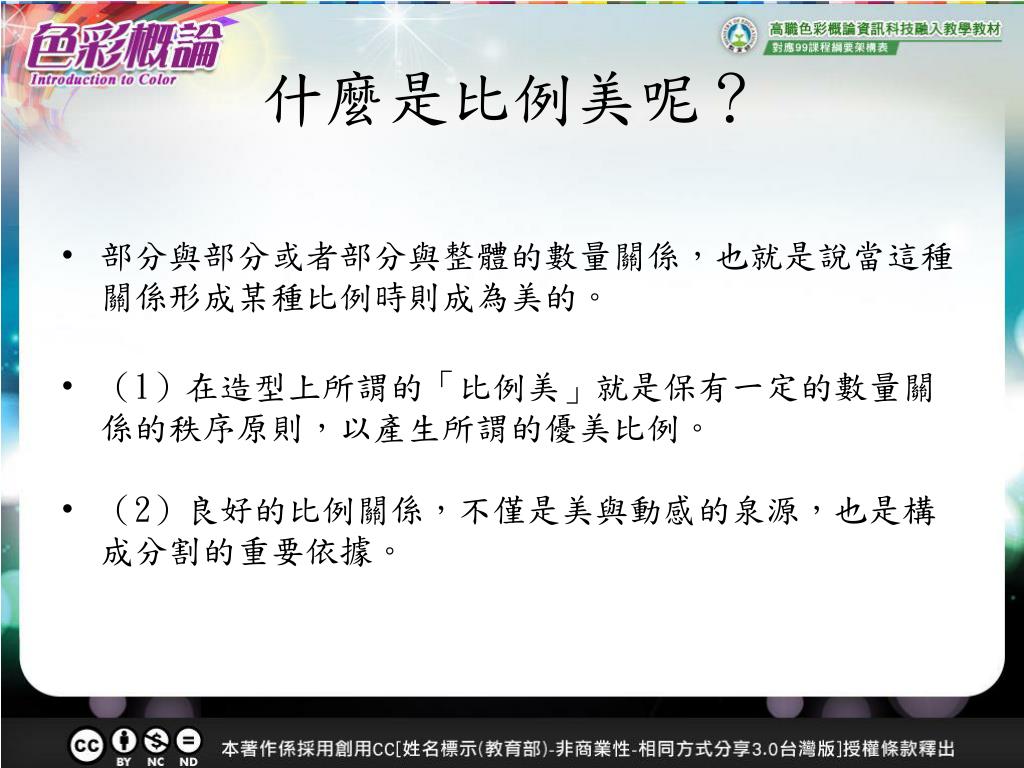 色彩概論
Introduction to Color

高職色彩概論資訊科技融入教學教材
對應99課程綱要架構表

什麼是比例美呢？

• 部分與部分或者部分與整體的數量關係，也就是說當這種關係形成某種比例時則成為美的。

• （1）在造型上所謂的「比例美」就是保有一定的數量關係的秩序原則，以產生所謂的優美比例。

• （2）良好的比例關係，不僅是美與動感的泉源，也是構成分割的重要依據。

cc BY NC ND 本著作係採用創用CC[姓名標示(教育部)-非商業性-相同方式分享3.0台灣版]授權條款釋出